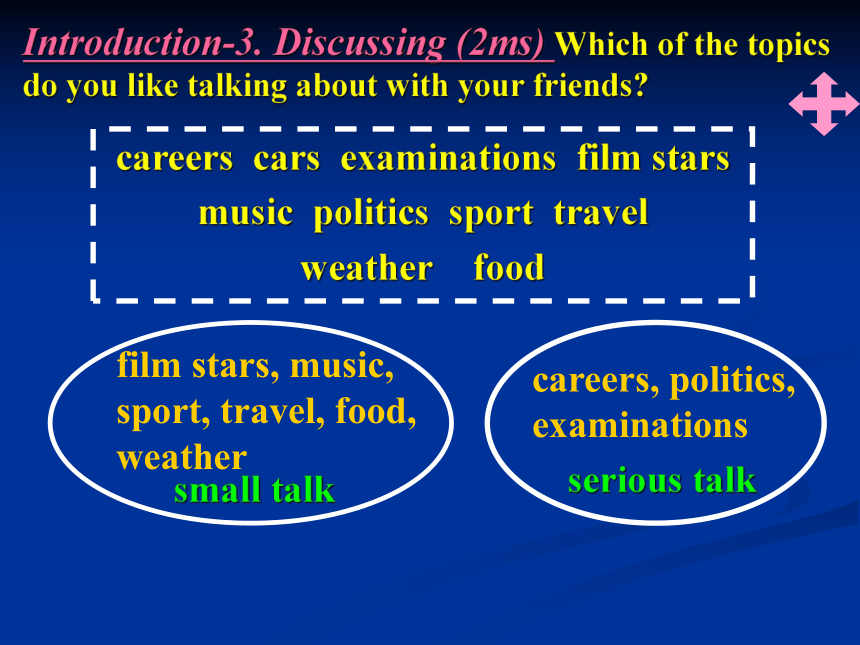 Introduction-3. Discussing (2ms) Which of the topics do you like talking about with your friends?

careers cars examinations film stars
music politics sport travel
weather food

film stars, music, sport, travel, food, weather
small talk

careers, politics, examinations
serious talk